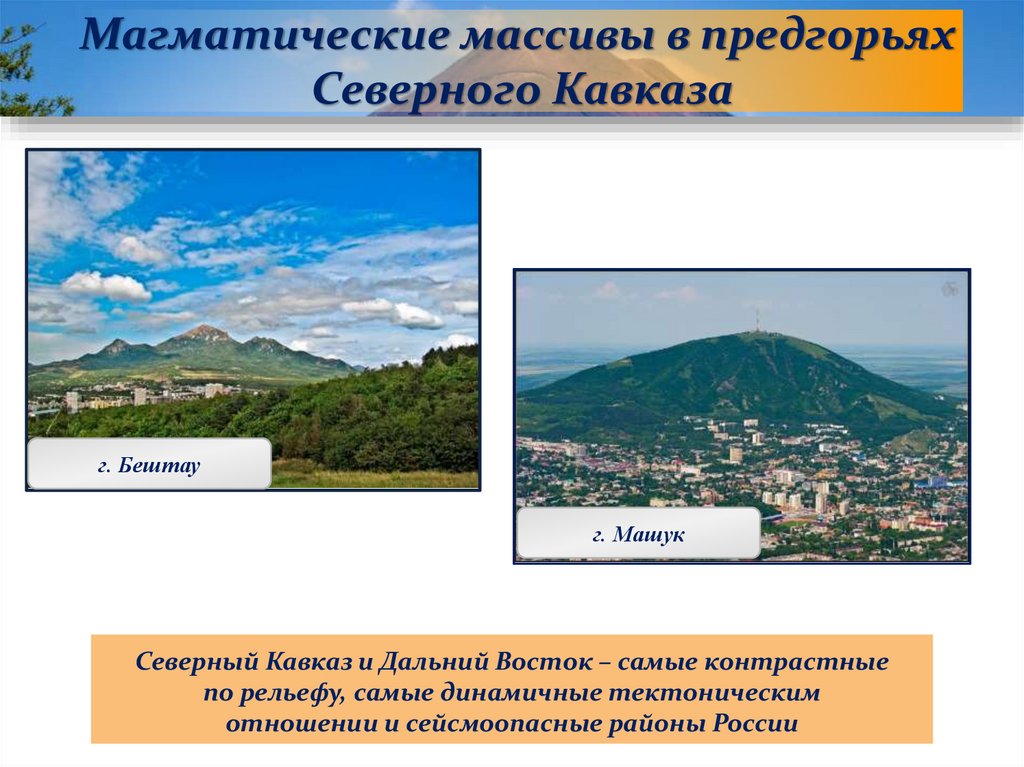 Магматические массивы в предгорьях Северного Кавказа

г. Бештау

г. Машук

Северный Кавказ и Дальний Восток – самые контрастные по рельефу, самые динамичные тектоническим отношении и сейсмоопасные районы России